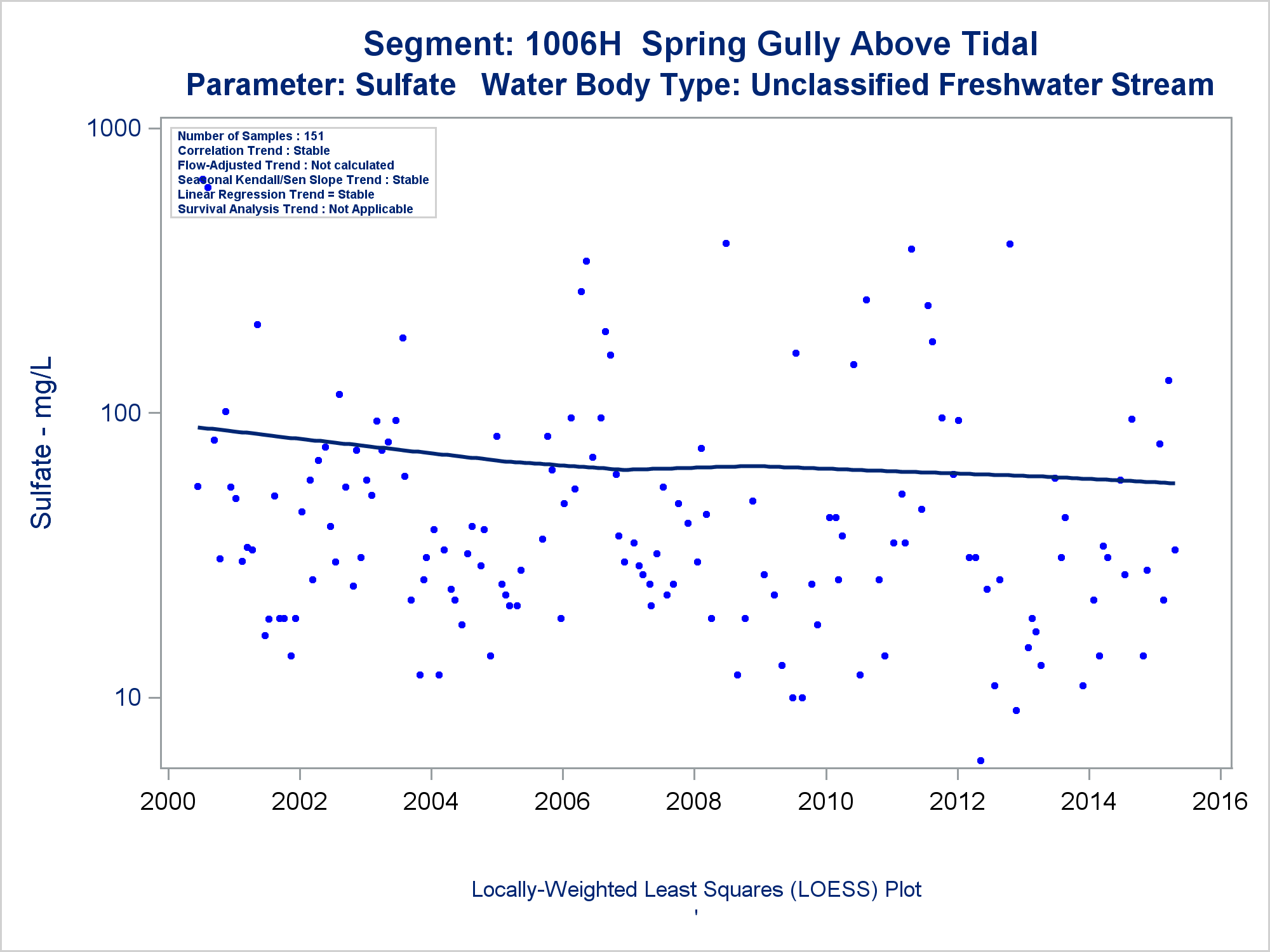 Segment: 1006H Spring Gully Above Tidal
Parameter: Sulfate Water Body Type: Unclassified Freshwater Stream

Number of Samples : 151
Correlation Trend : Stable
Flow-Adjusted Trend : Not calculated
Seasonal Kendall/Sen Slope Trend : Stable
Linear Regression Trend = Stable
Survival Analysis Trend : Not Applicable

Sulfate - mg/L

1000
100
10

2000
2002
2004
2006
2008
2010
2012
2014
2016

Locally-Weighted Least Squares (LOESS) Plot
'